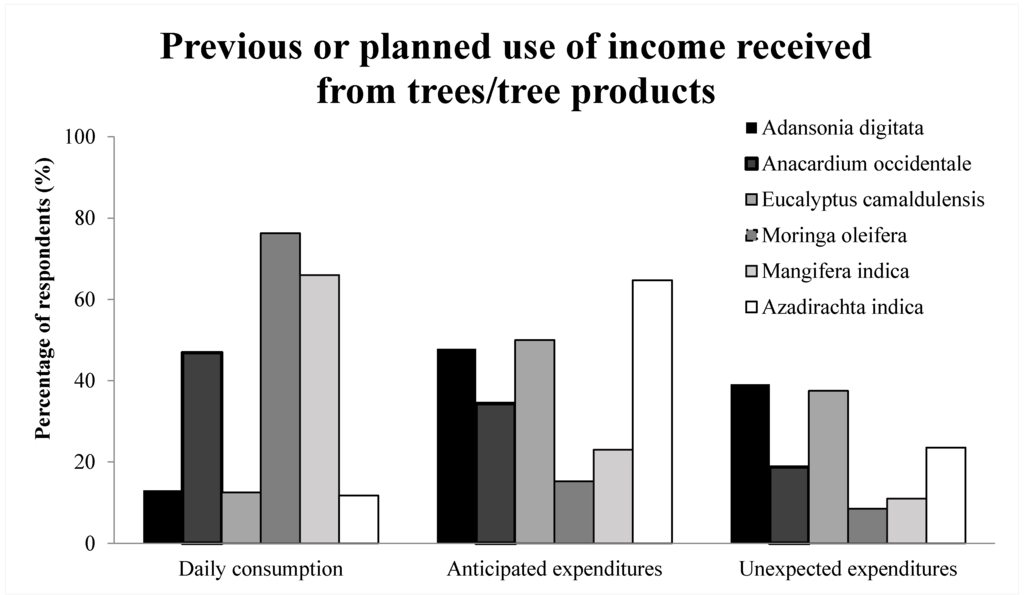 Previous or planned use of income received from trees/tree products

Percentage of respondents (%)

100
80
60
40
20
0

Adansonia digitata
Anacardium occidentale
Eucalyptus camaldulensis
Moringa oleifera
Mangifera indica
Azadirachta indica

Daily consumption
Anticipated expenditures
Unexpected expenditures